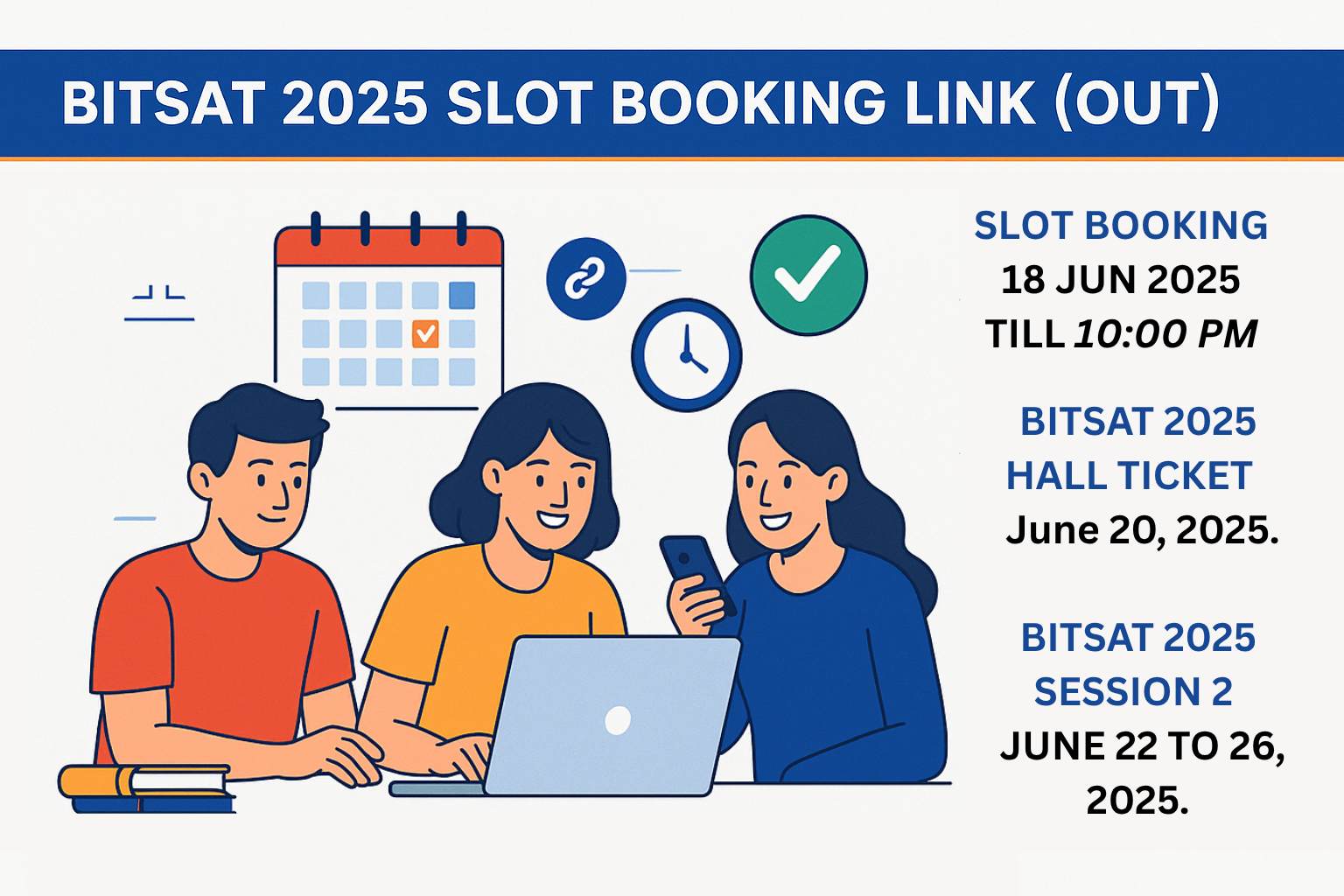 BITSAT 2025 SLOT BOOKING LINK (OUT)

SLOT BOOKING
18 JUN 2025
TILL 10:00 PM

BITSAT 2025
HALL TICKET
June 20, 2025.

BITSAT 2025
SESSION 2
JUNE 22 TO 26, 2025.